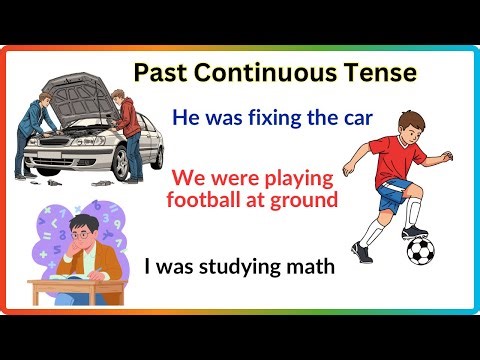 Past Continuous Tense

He was fixing the car

We were playing football at ground

I was studying math